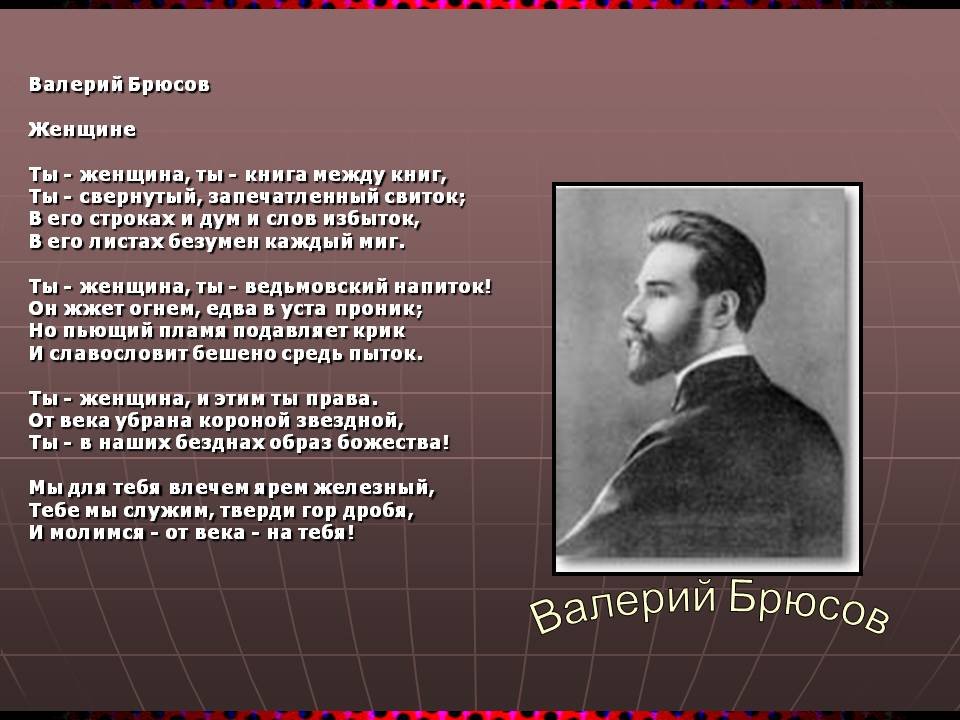 Валерий Брюсов

Женщине

Ты - женщина, ты - книга между книг,
Ты - свернутый, запечатленный свиток;
В его строках и дум и слов избыток,
В его листах безумен каждый миг.

Ты - женщина, ты - ведьмовский напиток!
Он жжет огнем, едва в уста проник;
Но пьющий пламя подавляет крик
И славословит бешено средь пыток.

Ты - женщина, и этим ты права.
От века убрана короной звездной,
Ты - в наших безднах образ божества!

Мы для тебя влечем ярем железный,
Тебе мы служим, тверди гор дробя,
И молимся - от века - на тебя!

Валерий Брюсов